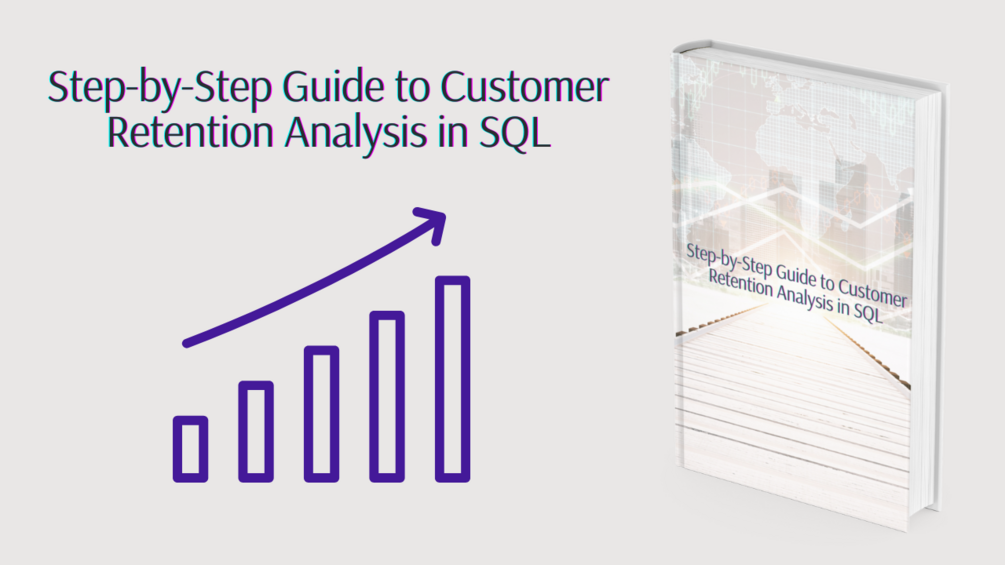 Step-by-Step Guide to Customer Retention Analysis in SQL

Step-by-Step Guide to Customer Retention Analysis in SQL